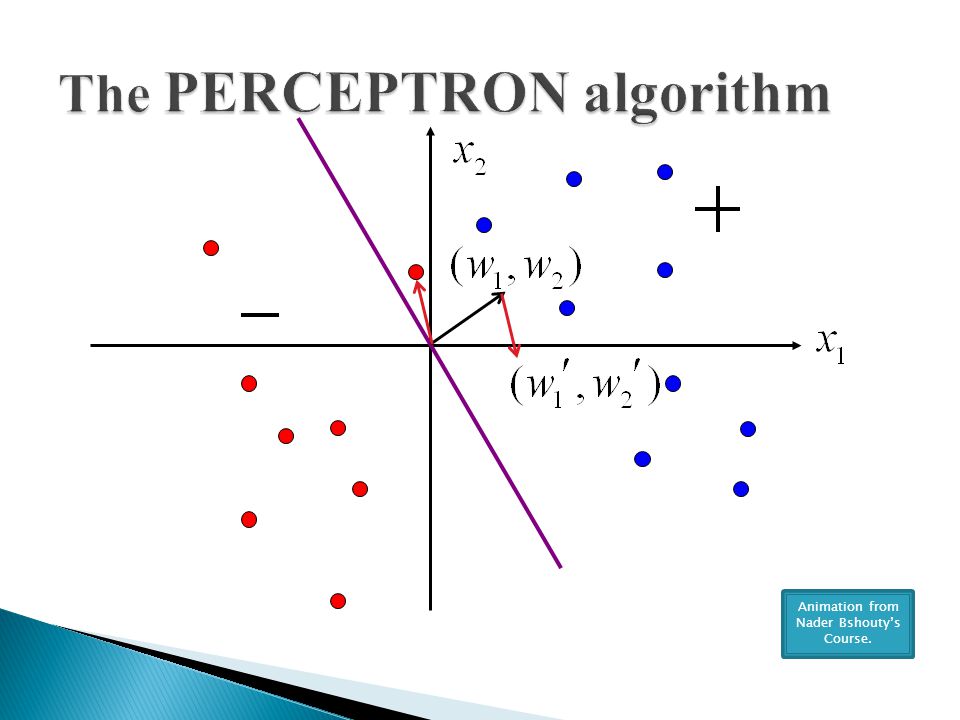 The PERCEPTRON algorithm

$x_2$

$+$

$(w_1, w_2)$

$-$

$x_1$

$(w_1', w_2')$

Animation from Nader Bshouty's Course.